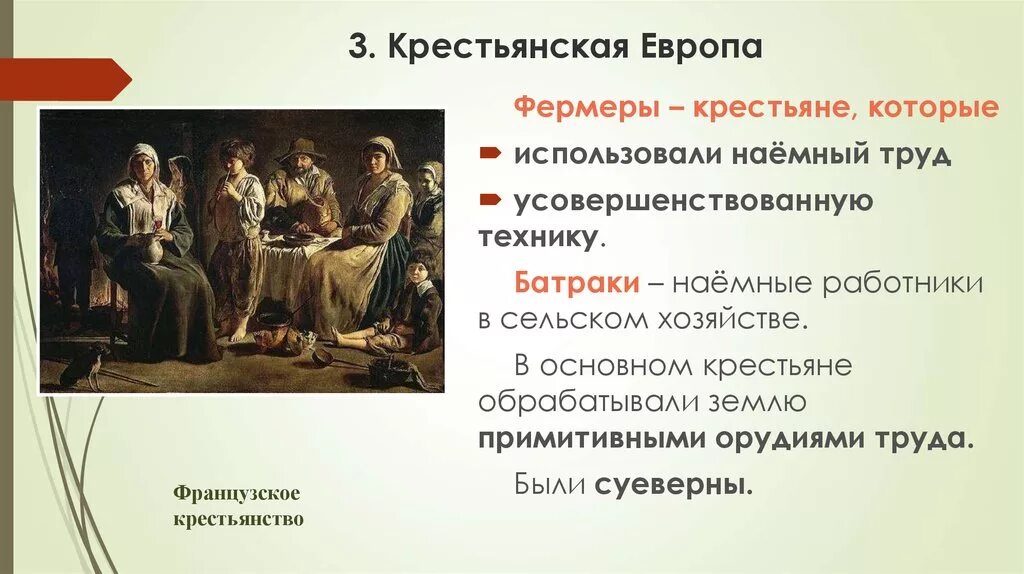 3. Крестьянская Европа

Фермеры – крестьяне, которые

использовали наёмный труд

усовершенствованную технику.

Батраки – наёмные работники в сельском хозяйстве.

В основном крестьяне обрабатывали землю примитивными орудиями труда.

Были суеверны.

Французское крестьянство